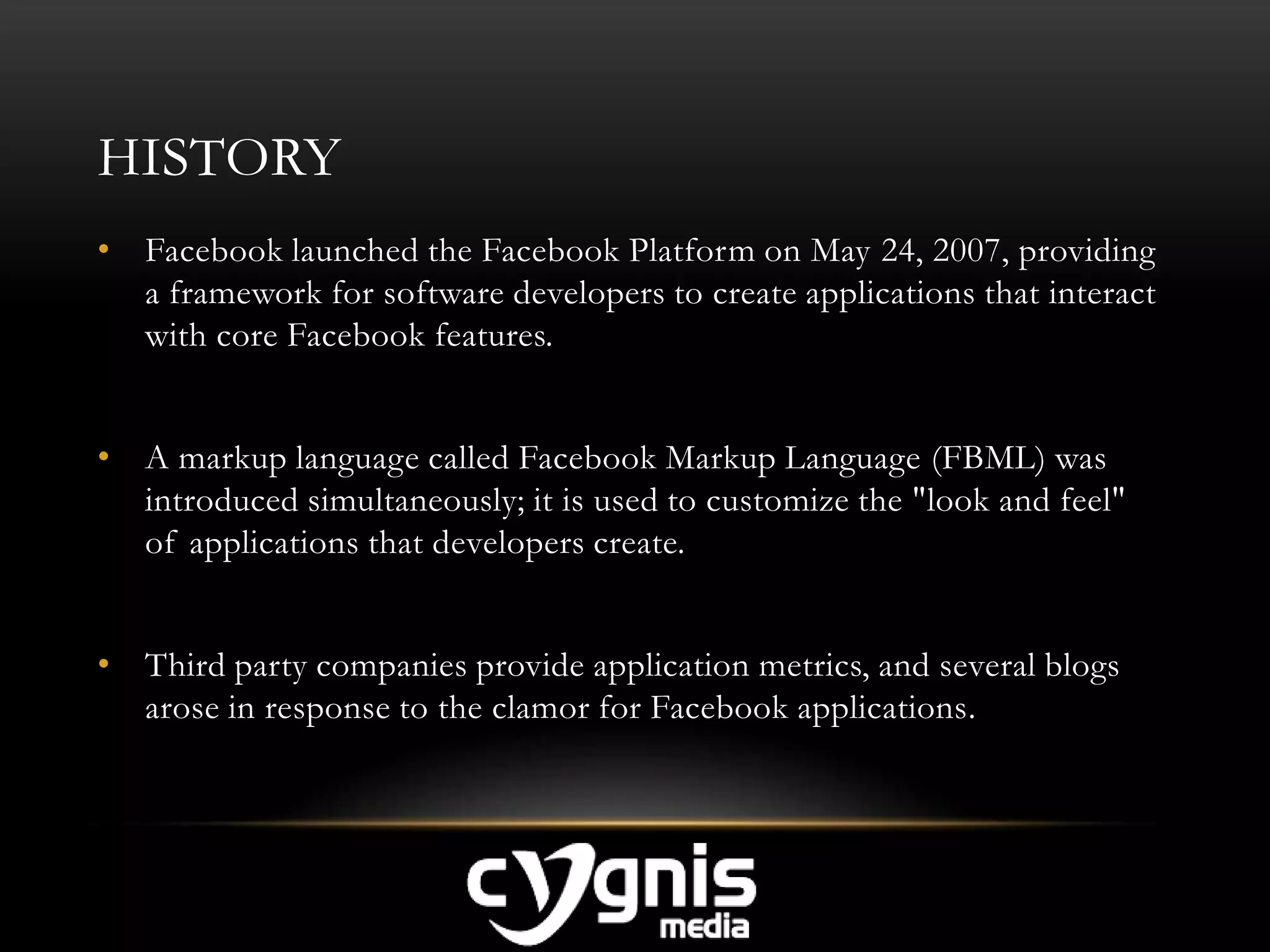 HISTORY

• Facebook launched the Facebook Platform on May 24, 2007, providing a framework for software developers to create applications that interact with core Facebook features.

• A markup language called Facebook Markup Language (FBML) was introduced simultaneously; it is used to customize the "look and feel" of applications that developers create.

• Third party companies provide application metrics, and several blogs arose in response to the clamor for Facebook applications.

cygnis
media